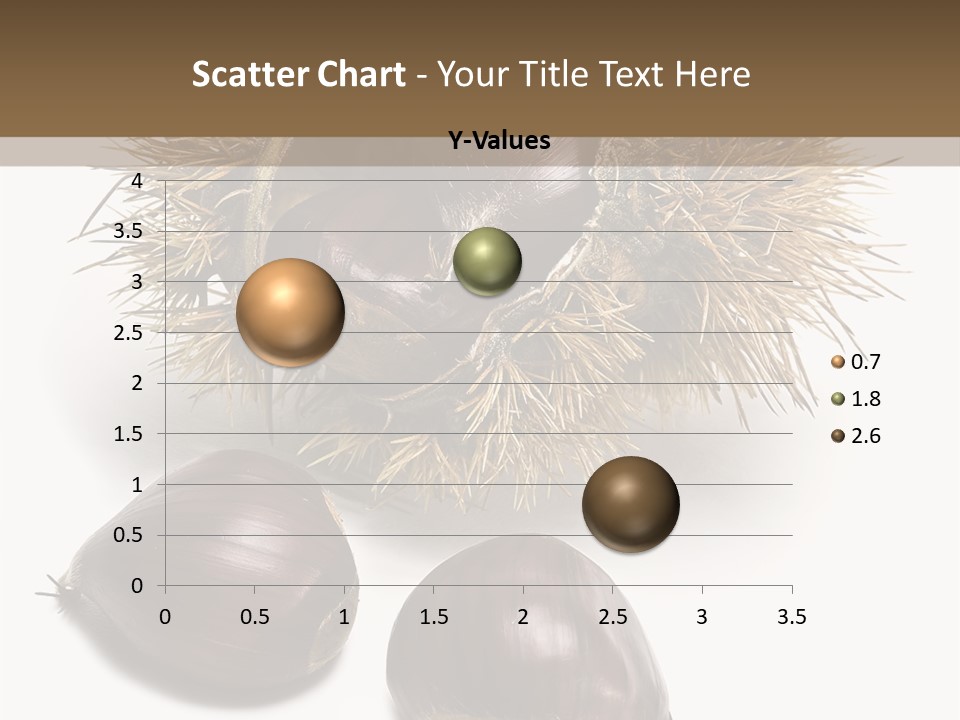 Scatter Chart - Your Title Text Here

Y-Values

4
3.5
3
2.5
2
1.5
1
0.5
0

0 0.5 1 1.5 2 2.5 3 3.5

0.7
1.8
2.6